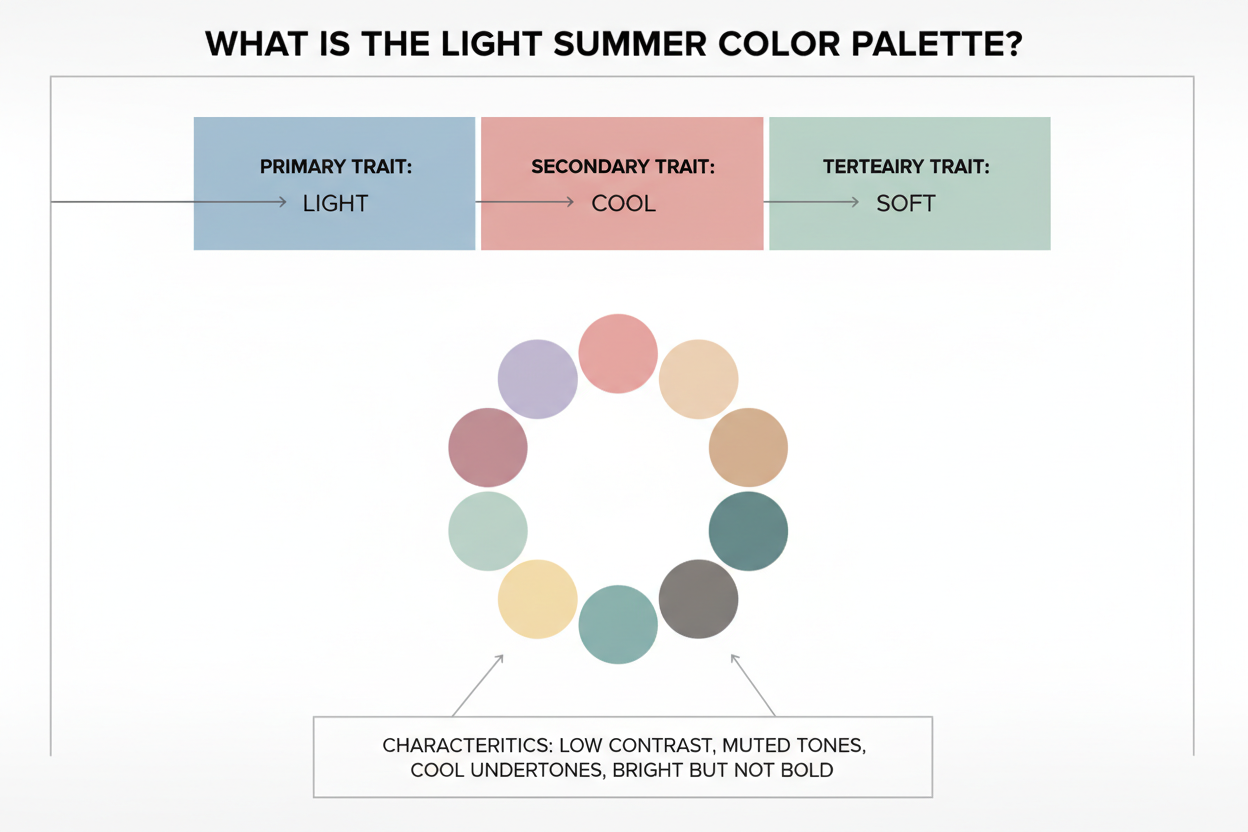 WHAT IS THE LIGHT SUMMER COLOR PALETTE?

PRIMARY TRAIT:
LIGHT

SECONDARY TRAIT:
COOL

TERTEAIRY TRAIT:
SOFT

CHARACTERITICS: LOW CONTRAST, MUTED TONES, COOL UNDERTONES, BRIGHT BUT NOT BOLD